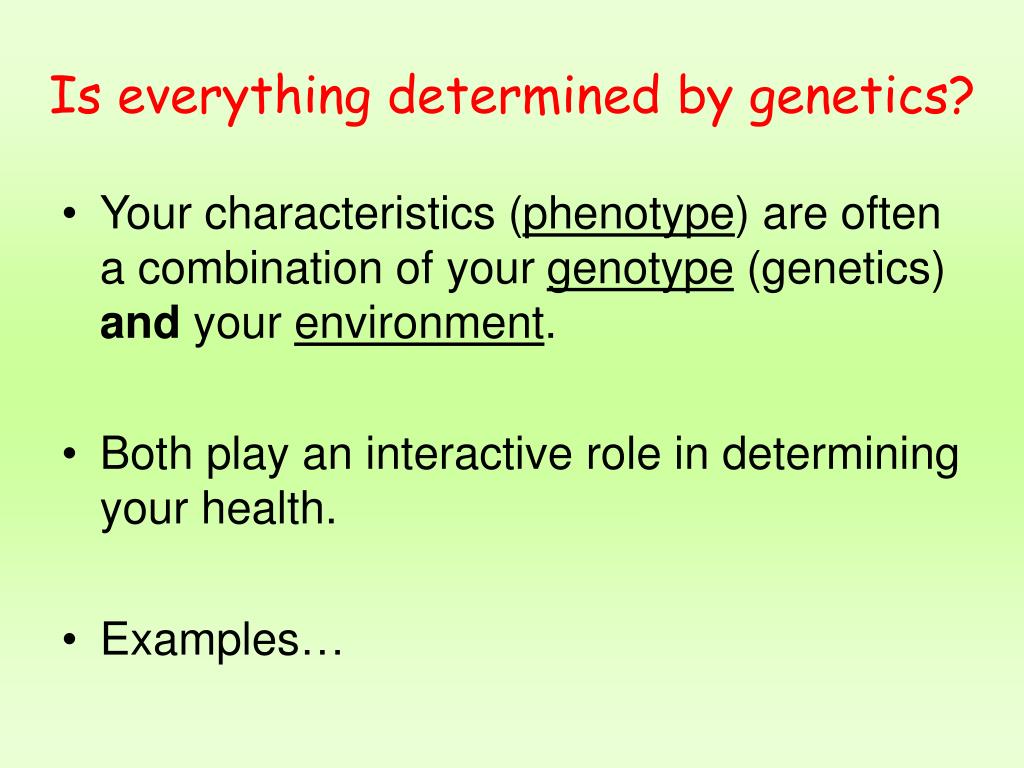 Is everything determined by genetics?

• Your characteristics (phenotype) are often a combination of your genotype (genetics) and your environment.

• Both play an interactive role in determining your health.

• Examples…